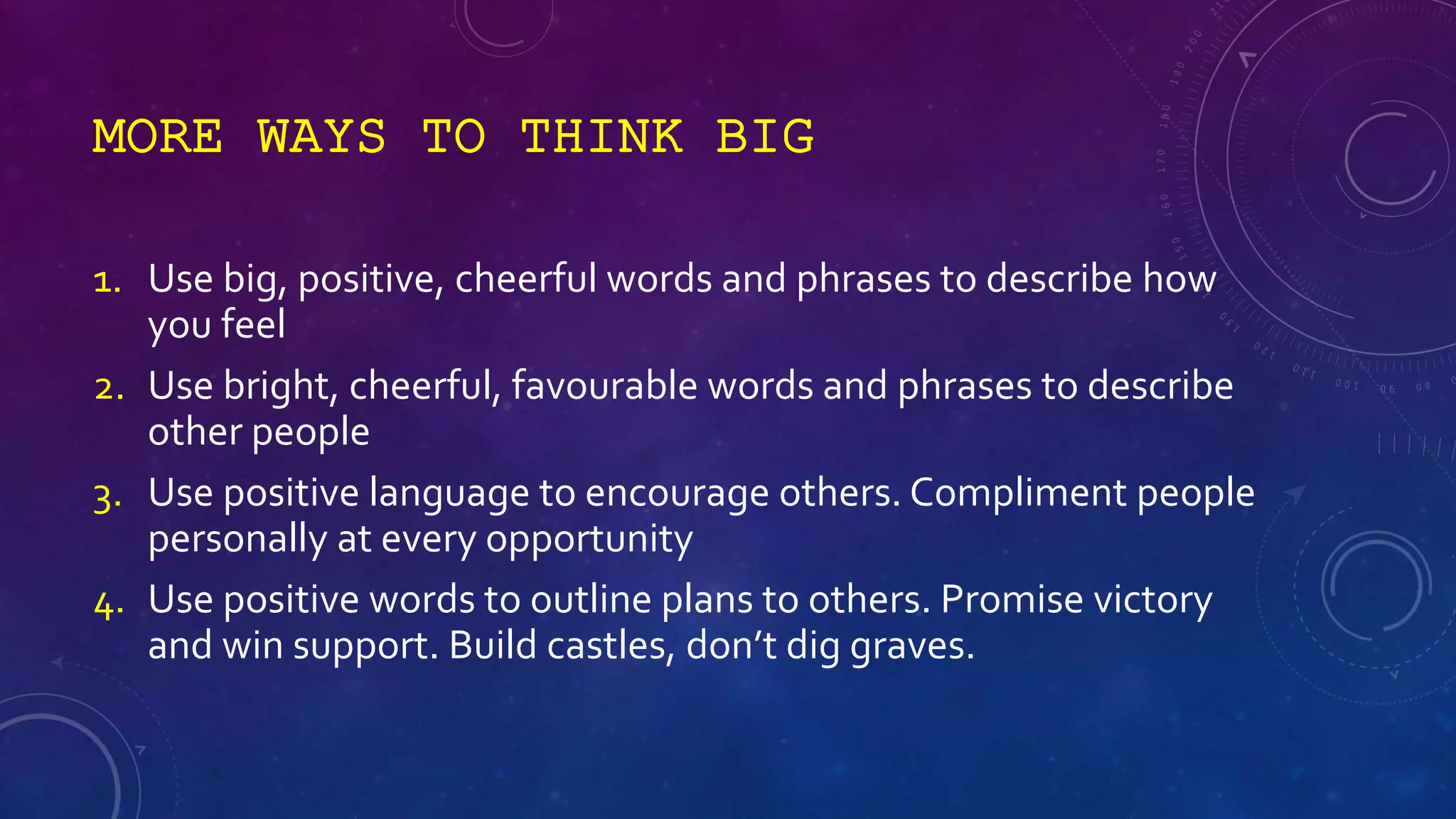 MORE WAYS TO THINK BIG

1. Use big, positive, cheerful words and phrases to describe how you feel
2. Use bright, cheerful, favourable words and phrases to describe other people
3. Use positive language to encourage others. Compliment people personally at every opportunity
4. Use positive words to outline plans to others. Promise victory and win support. Build castles, don't dig graves.